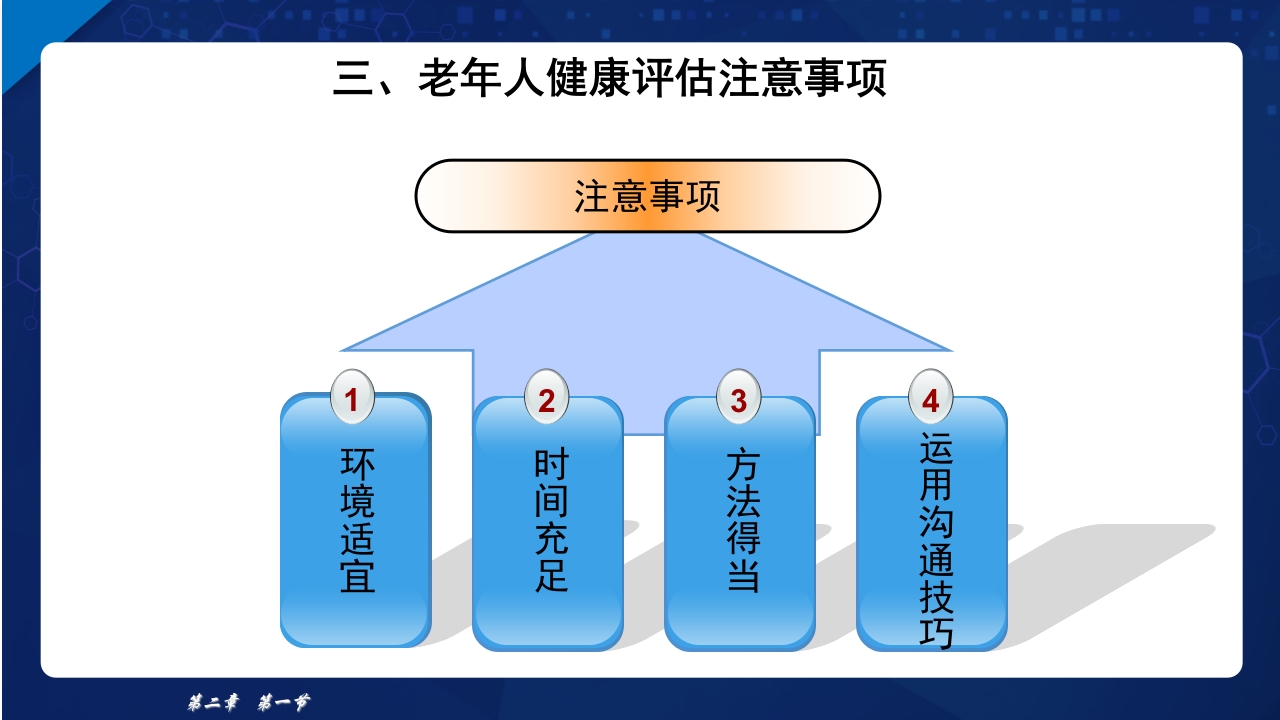 三、老年人健康评估注意事项

注意事项

1
环境适宜

2
时间充足

3
方法得当

4
运用沟通技巧

第二章 第一节